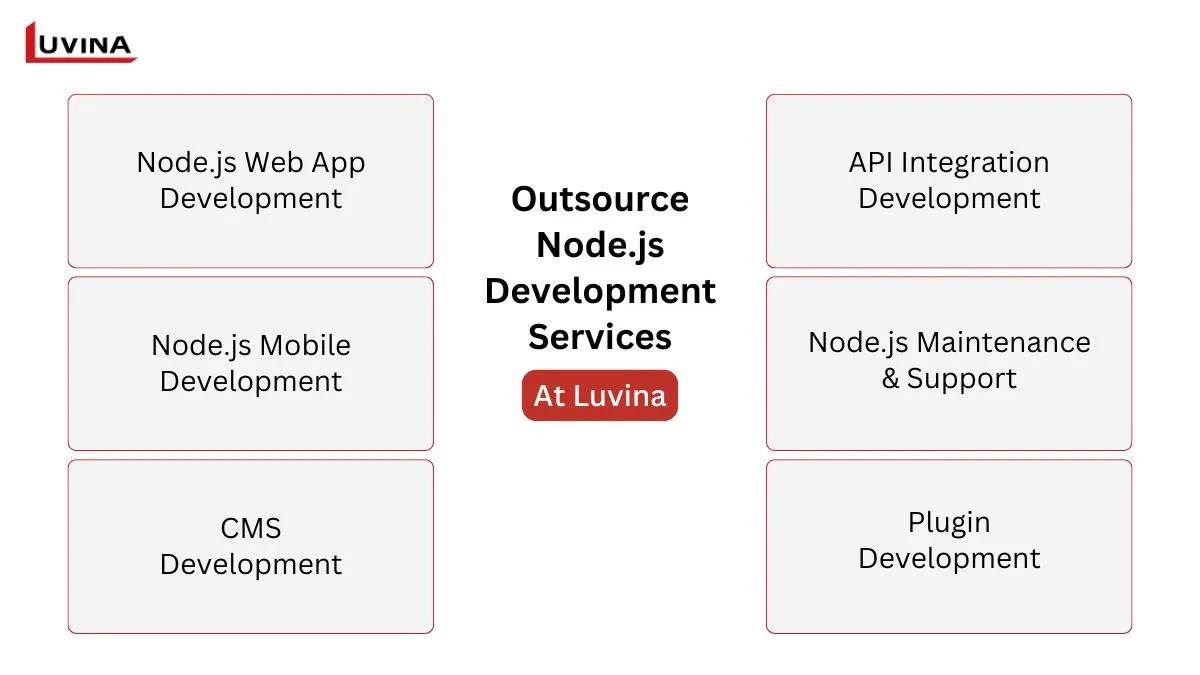 LUVINA

Node.js Web App Development

Node.js Mobile Development

CMS Development

Outsource Node.js Development Services

At Luvina

API Integration Development

Node.js Maintenance & Support

Plugin Development